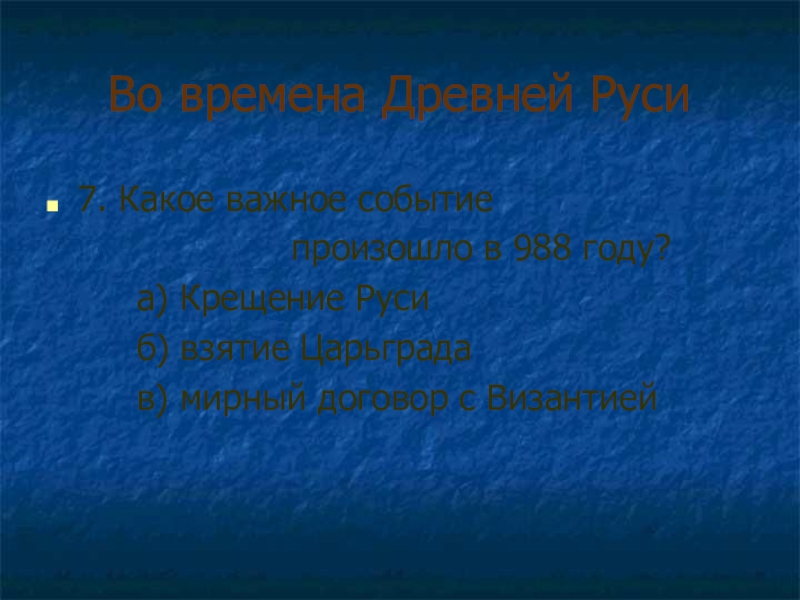 Во времена Древней Руси

7. Какое важное событие произошло в 988 году?

а) Крещение Руси

б) взятие Царьграда

в) мирный договор с Византией